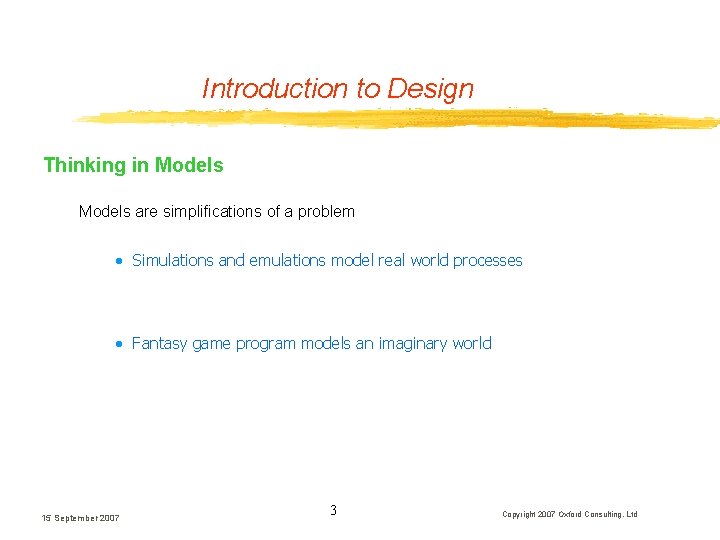 Introduction to Design

Thinking in Models

Models are simplifications of a problem

• Simulations and emulations model real world processes

• Fantasy game program models an imaginary world

15 September 2007

3

Copyright 2007 Oxford Consulting, Ltd